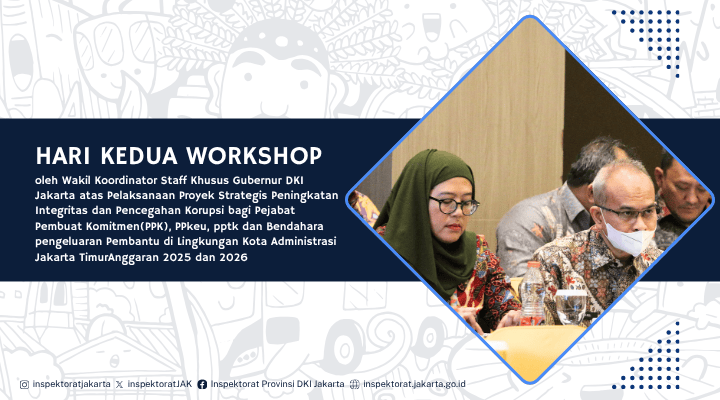 HARI KEDUA WORKSHOP

oleh Wakil Koordinator Staff Khusus Gubernur DKI Jakarta atas Pelaksanaan Proyek Strategis Peningkatan Integritas dan Pencegahan Korupsi bagi Pejabat Pembuat Komitmen(PPK), PPkeu, pptk dan Bendahara pengeluaran Pembantu di Lingkungan Kota Administrasi Jakarta TimurAnggaran 2025 dan 2026

inspektoratjakarta inspektoratJAK Inspektorat Provinsi DKI Jakarta inspektorat.jakarta.go.id